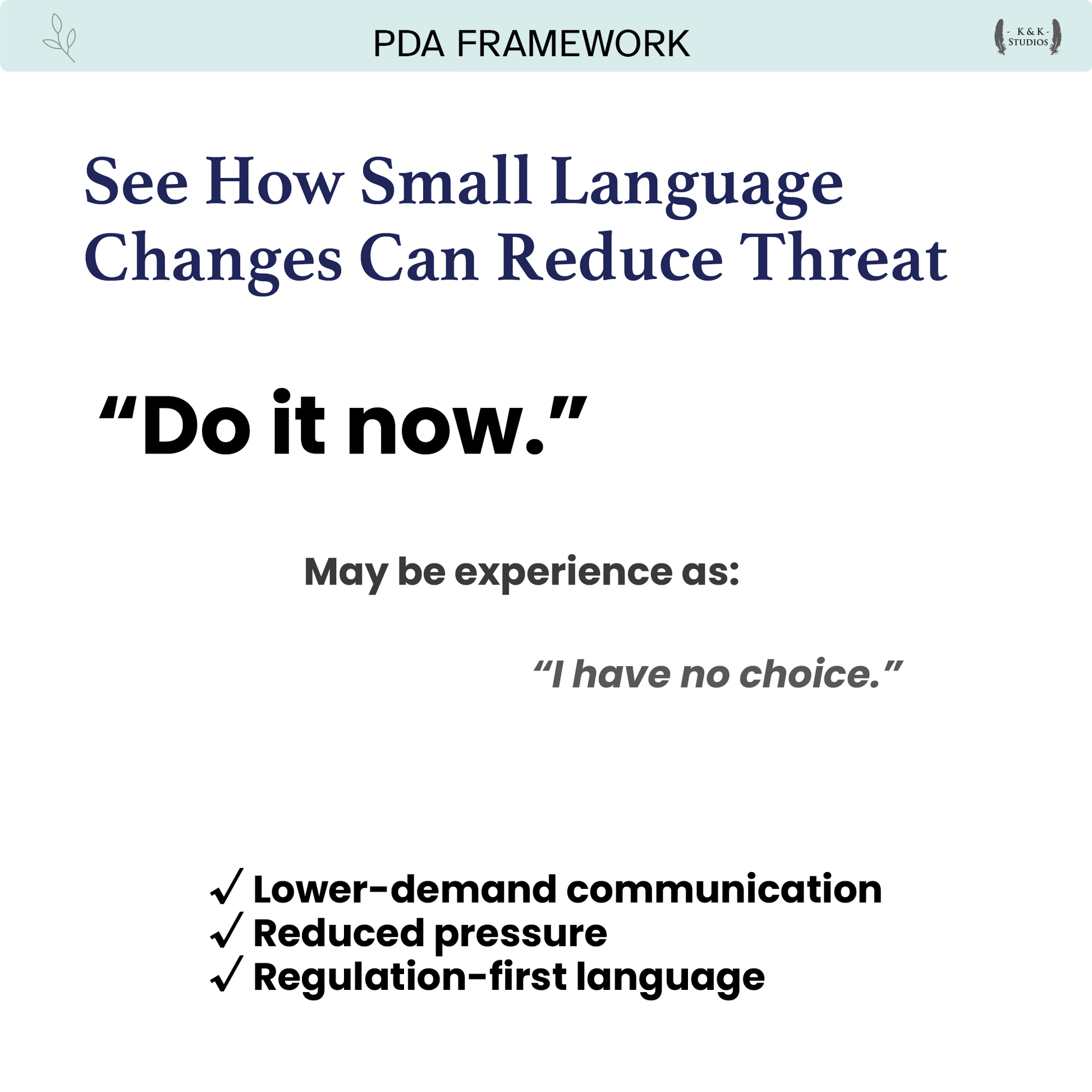 PDA FRAMEWORK

- K & K -
STUDIOS

See How Small Language Changes Can Reduce Threat

“Do it now.”

May be experience as:

“I have no choice.”

✓ Lower-demand communication
✓ Reduced pressure
✓ Regulation-first language